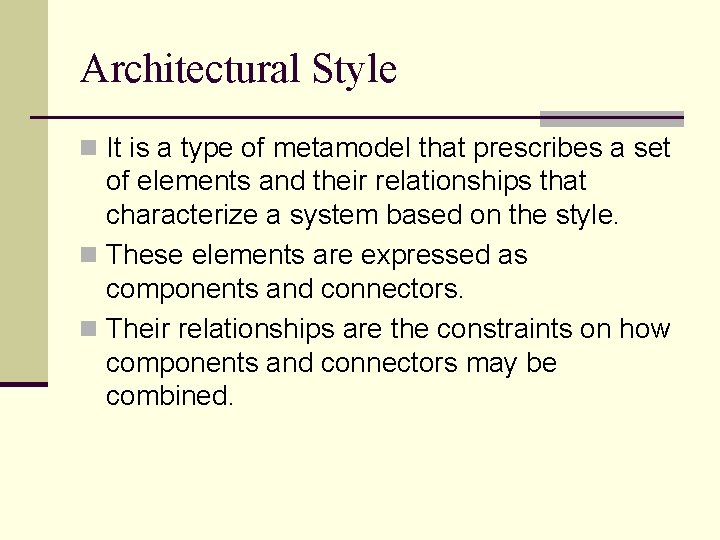 Architectural Style

- It is a type of metamodel that prescribes a set of elements and their relationships that characterize a system based on the style.
- These elements are expressed as components and connectors.
- Their relationships are the constraints on how components and connectors may be combined.